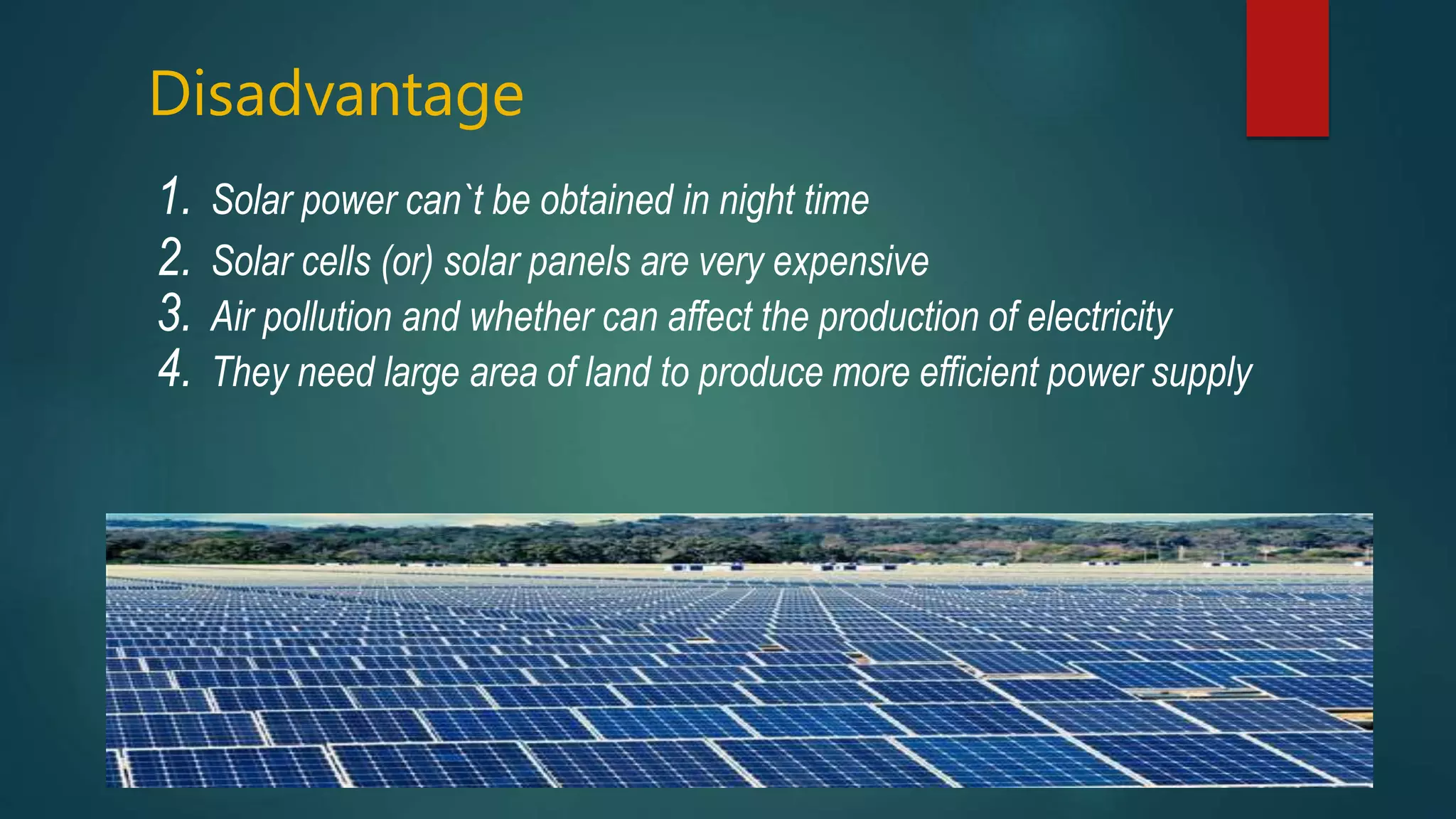 Disadvantage

1. Solar power can`t be obtained in night time
2. Solar cells (or) solar panels are very expensive
3. Air pollution and whether can affect the production of electricity
4. They need large area of land to produce more efficient power supply